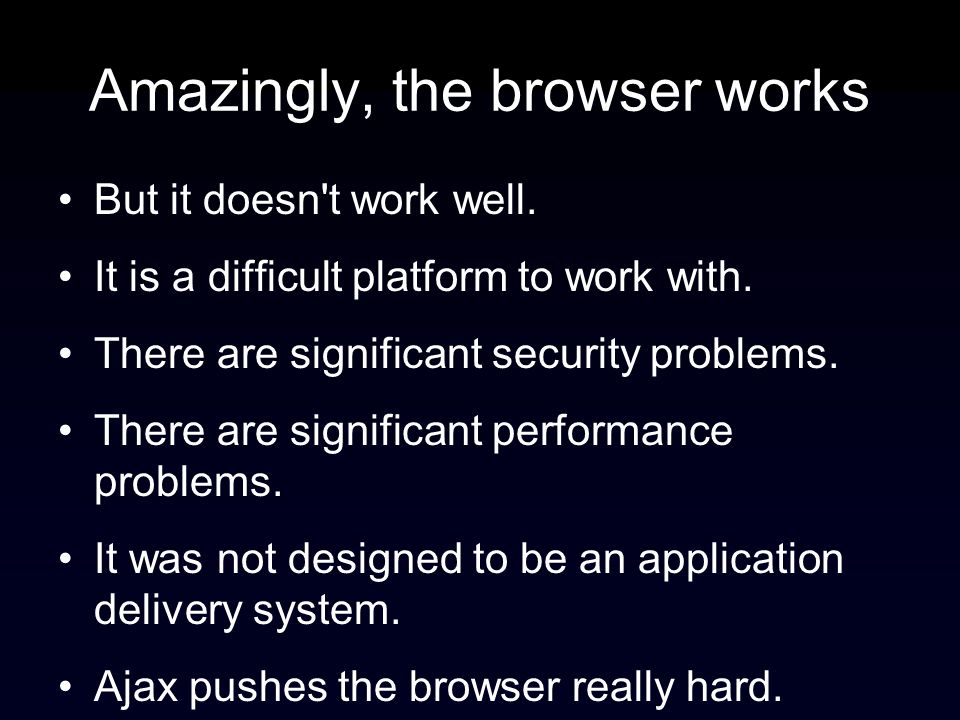 Amazingly, the browser works

• But it doesn't work well.

• It is a difficult platform to work with.

• There are significant security problems.

• There are significant performance problems.

• It was not designed to be an application delivery system.

• Ajax pushes the browser really hard.